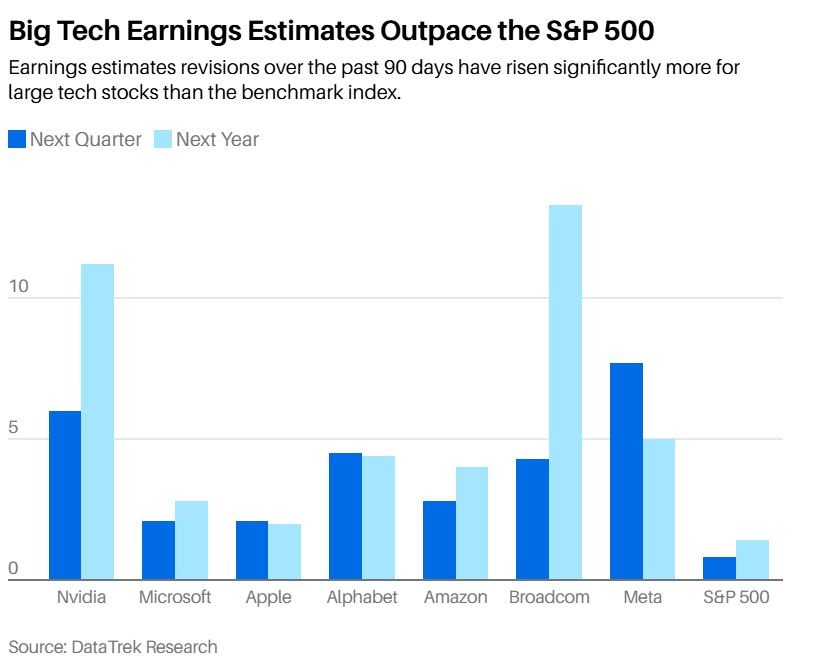 Big Tech Earnings Estimates Outpace the S&P 500

Earnings estimates revisions over the past 90 days have risen significantly more for large tech stocks than the benchmark index.

Next Quarter Next Year

10

5

0

Nvidia Microsoft Apple Alphabet Amazon Broadcom Meta S&P 500

Source: DataTrek Research